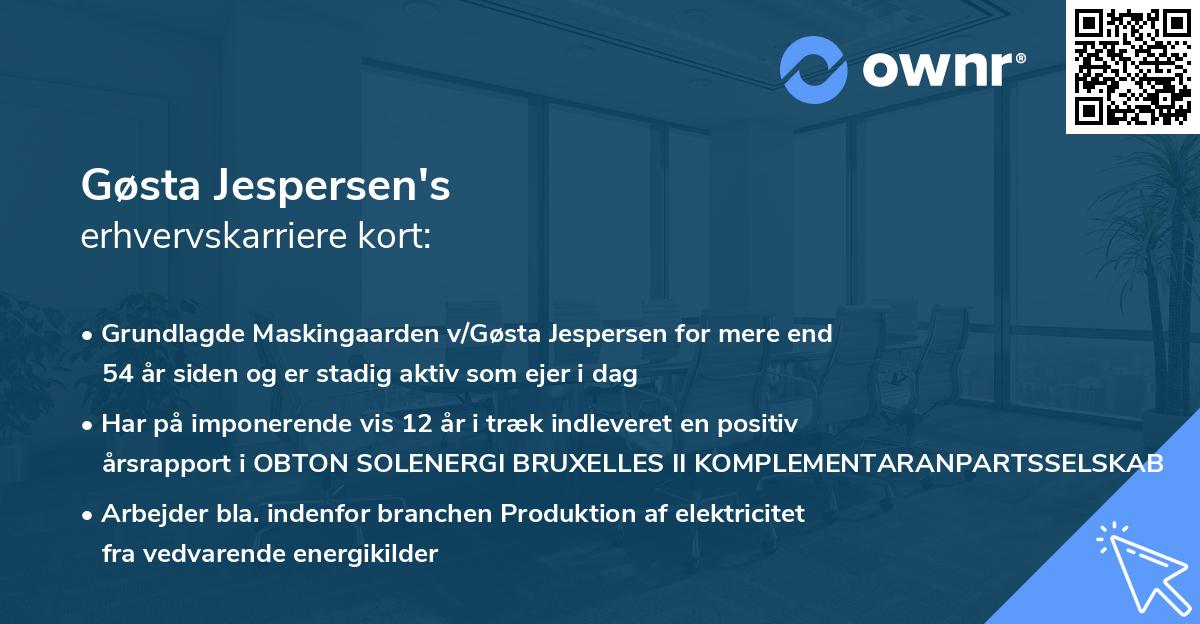 ownr®

Gøsta Jespersen's
erhvervskarriere kort:

• Grundlagde Maskingaarden v/Gøsta Jespersen for mere end 54 år siden og er stadig aktiv som ejer i dag

• Har på imponerende vis 12 år i træk indleveret en positiv årsrapport i OBTON SOLENERGI BRUXELLES II KOMPLEMENTARANPARTSSELSKAB

• Arbejder bla. indenfor branchen Produktion af elektricitet fra vedvarende energikilder